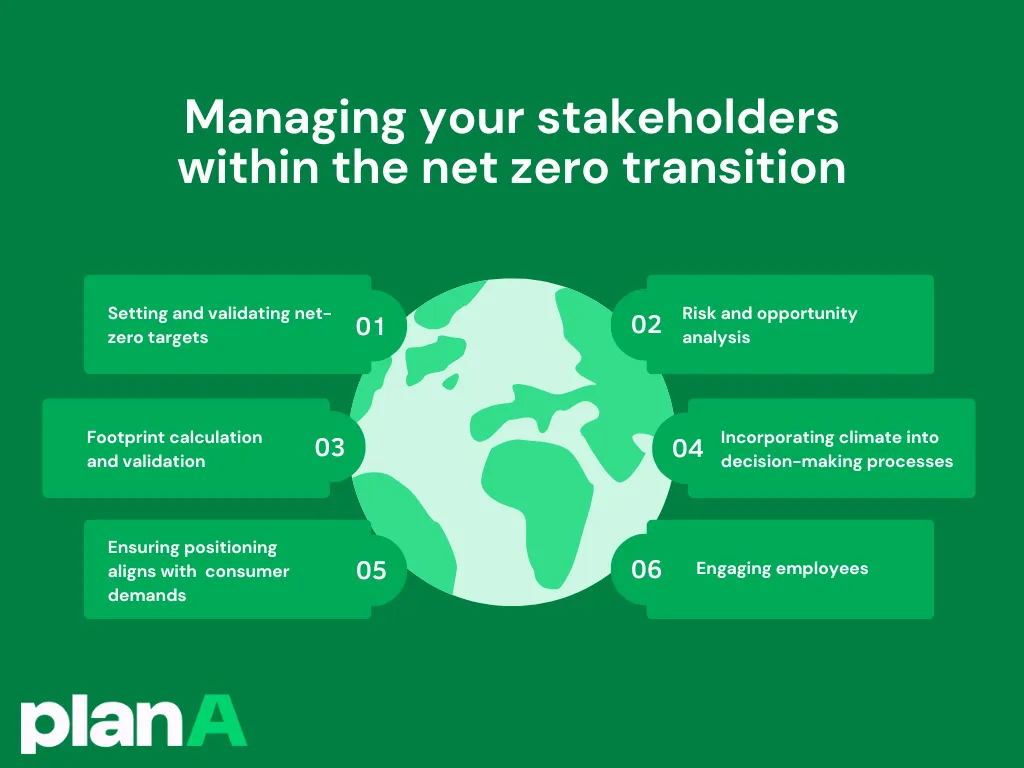 Managing your stakeholders within the net zero transition

Setting and validating net-zero targets

01

02

Risk and opportunity analysis

Footprint calculation and validation

03

04

Incorporating climate into decision-making processes

Ensuring positioning aligns with consumer demands

05

06

Engaging employees

planA